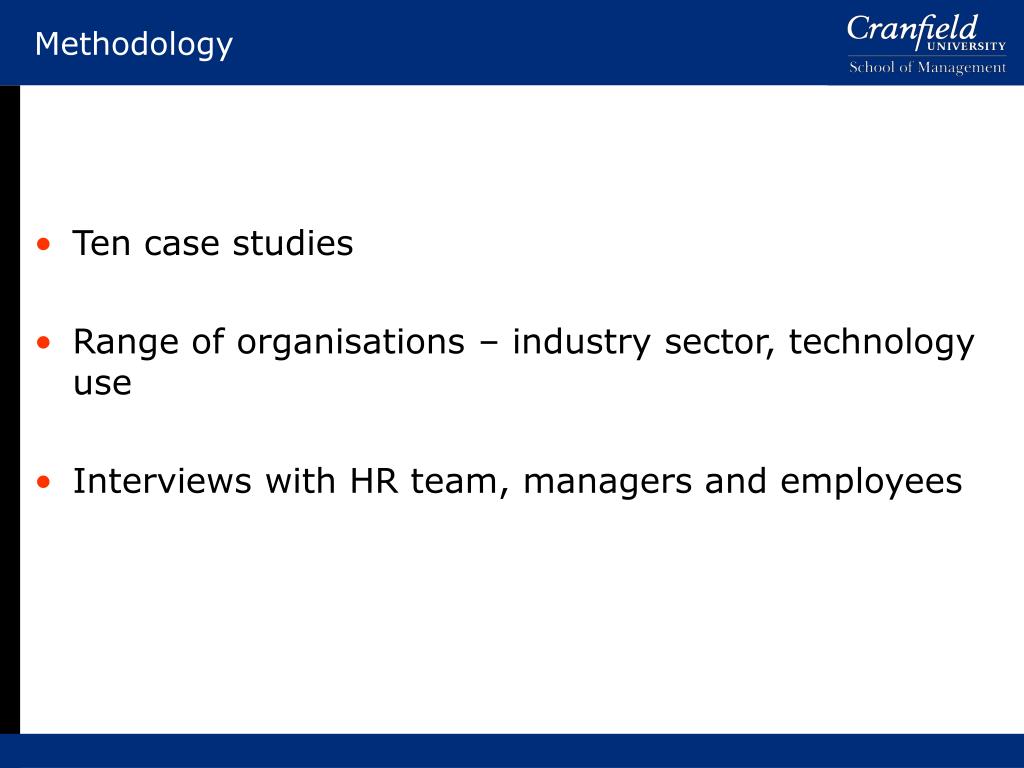 Methodology

Cranfield
UNIVERSITY
School of Management

• Ten case studies

• Range of organisations – industry sector, technology use

• Interviews with HR team, managers and employees